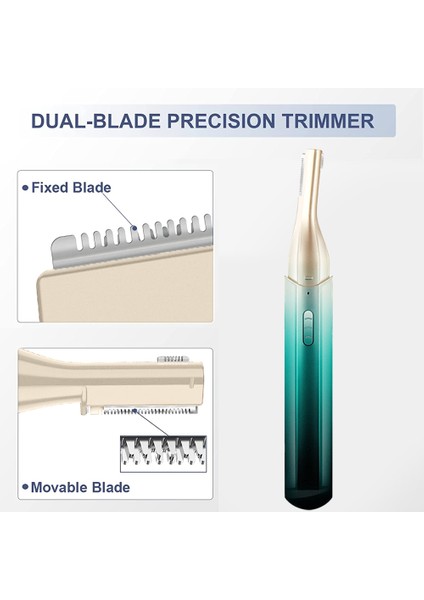 DUAL-BLADE PRECISION TRIMMER

• Fixed Blade

• Movable Blade